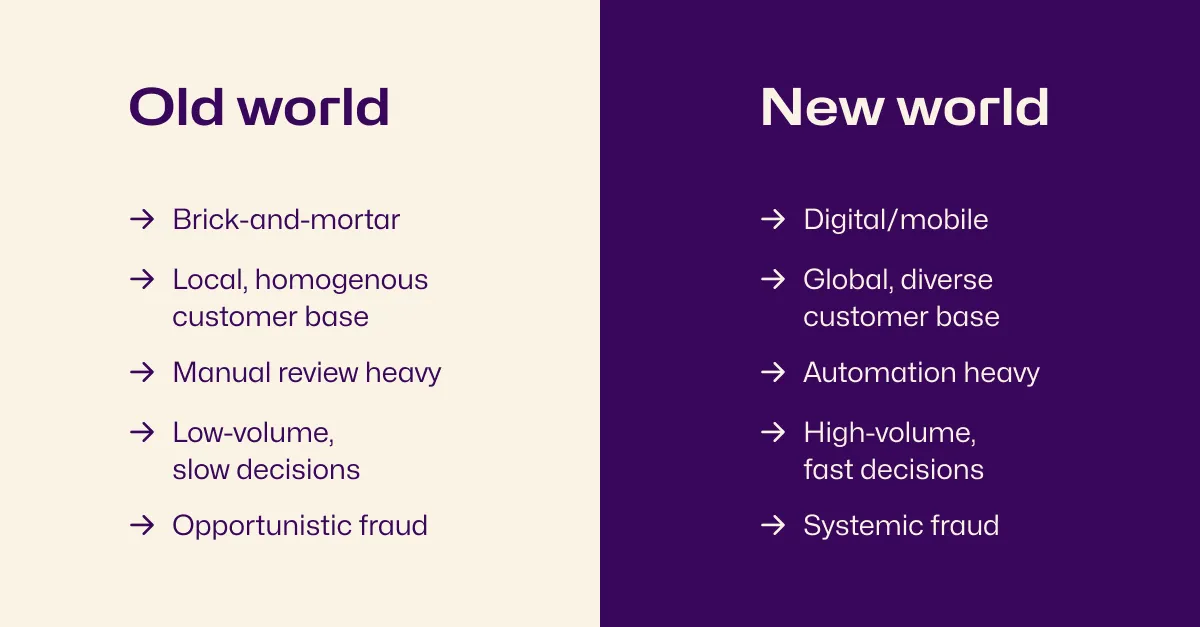 Old world

→ Brick-and-mortar

→ Local, homogenous customer base

→ Manual review heavy

→ Low-volume, slow decisions

→ Opportunistic fraud

New world

→ Digital/mobile

→ Global, diverse customer base

→ Automation heavy

→ High-volume, fast decisions

→ Systemic fraud